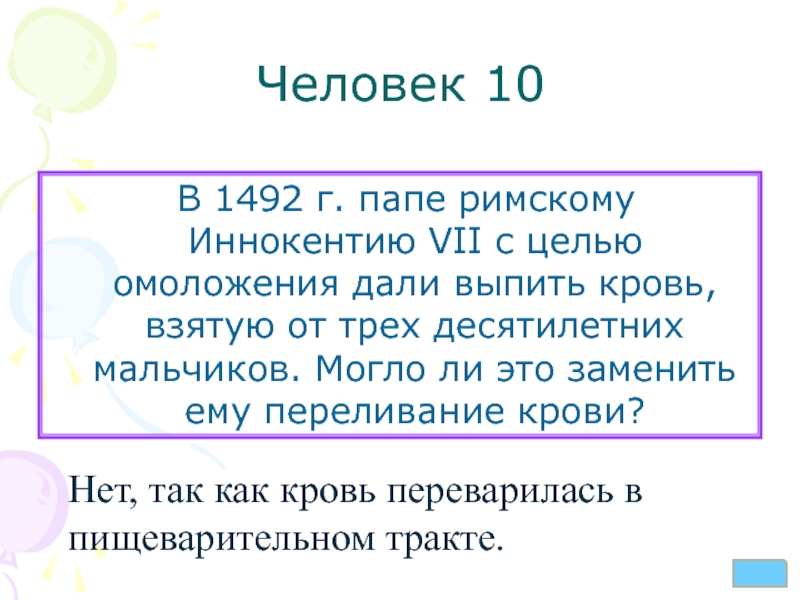 Человек 10

В 1492 г. папе римскому Иннокентию VII с целью омоложения дали выпить кровь, взятую от трех десятилетних мальчиков. Могло ли это заменить ему переливание крови?

Нет, так как кровь переварилась в пищеварительном тракте.